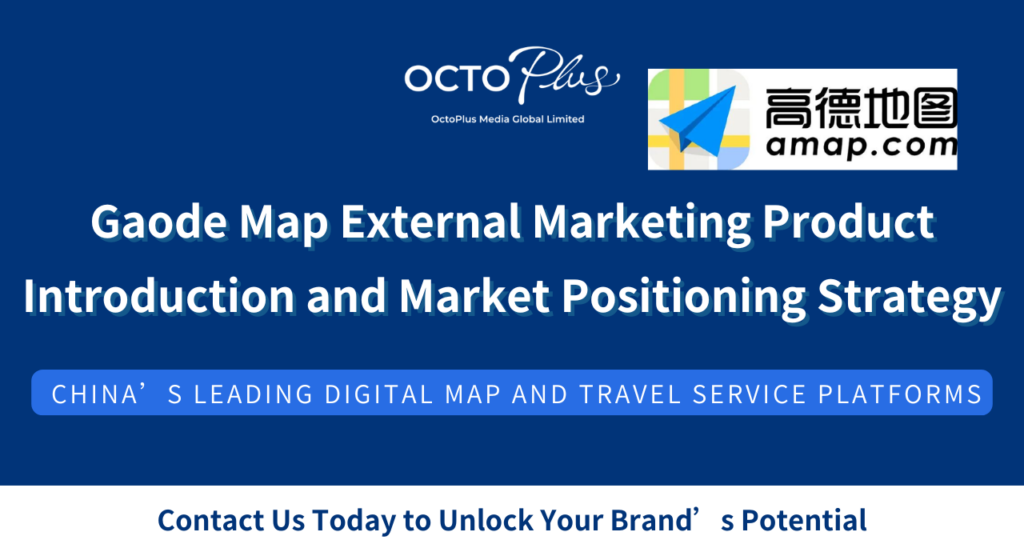 OCTO Plus
OctoPlus Media Global Limited

高德地图
amap.com

Gaode Map External Marketing Product Introduction and Market Positioning Strategy

CHINA’S LEADING DIGITAL MAP AND TRAVEL SERVICE PLATFORMS

Contact Us Today to Unlock Your Brand’s Potential